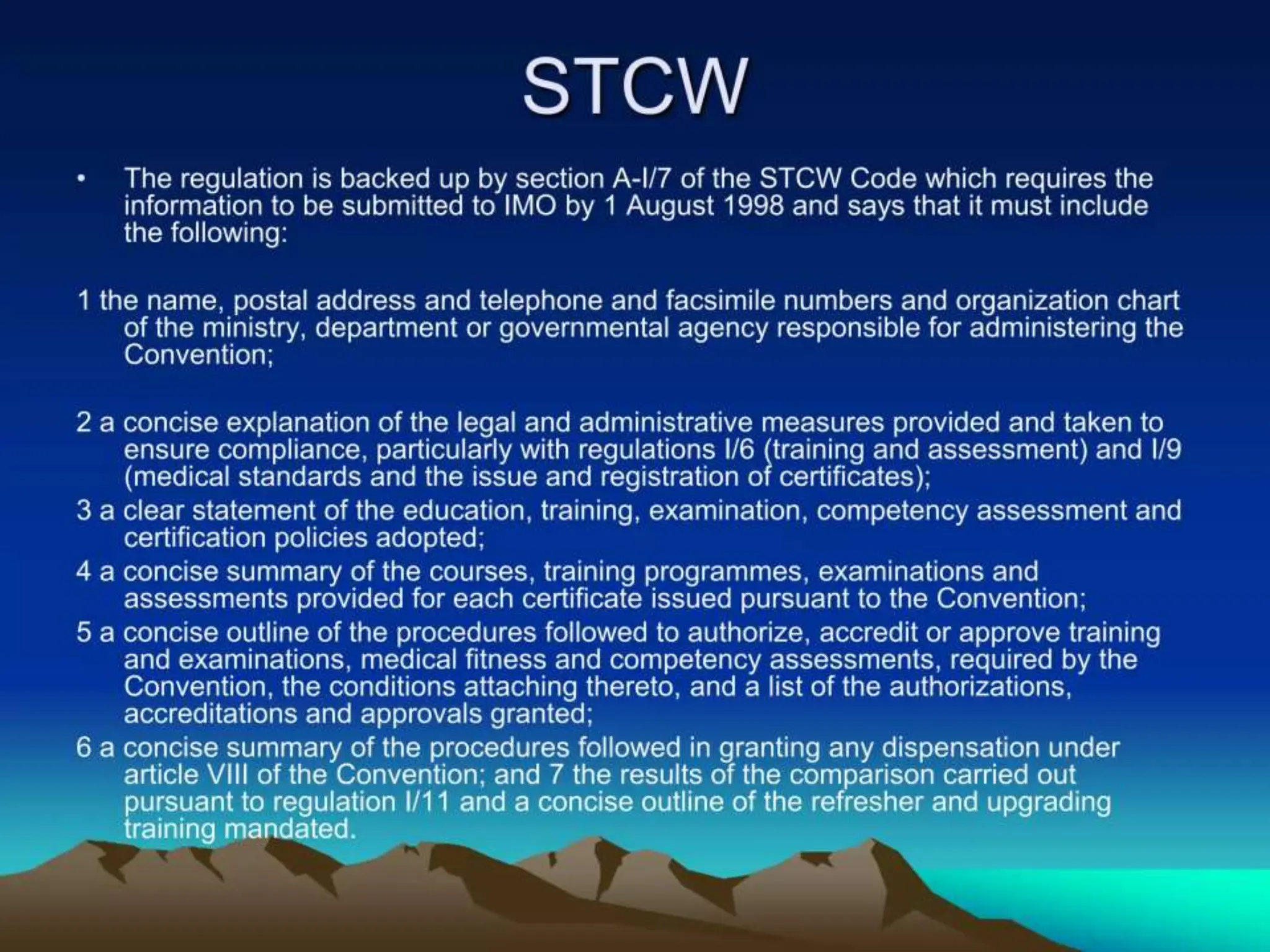 STCW

• The regulation is backed up by section A-I/7 of the STCW Code which requires the information to be submitted to IMO by 1 August 1998 and says that it must include the following:

1 the name, postal address and telephone and facsimile numbers and organization chart of the ministry, department or governmental agency responsible for administering the Convention;

2 a concise explanation of the legal and administrative measures provided and taken to ensure compliance, particularly with regulations I/6 (training and assessment) and I/9 (medical standards and the issue and registration of certificates);
3 a clear statement of the education, training, examination, competency assessment and certification policies adopted;
4 a concise summary of the courses, training programmes, examinations and assessments provided for each certificate issued pursuant to the Convention;
5 a concise outline of the procedures followed to authorize, accredit or approve training and examinations, medical fitness and competency assessments, required by the Convention, the conditions attaching thereto, and a list of the authorizations, accreditations and approvals granted;
6 a concise summary of the procedures followed in granting any dispensation under article VIII of the Convention; and 7 the results of the comparison carried out pursuant to regulation I/11 and a concise outline of the refresher and upgrading training mandated.